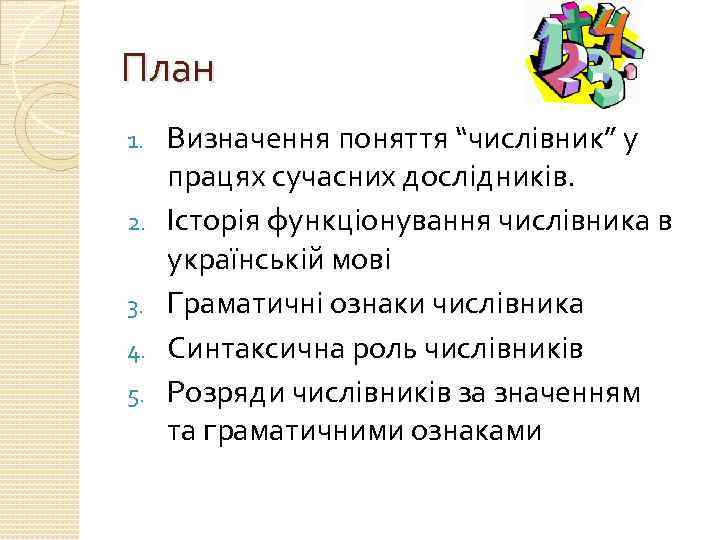 План

1. Визначення поняття “числівник” у працях сучасних дослідників.
2. Історія функціонування числівника в українській мові
3. Граматичні ознаки числівника
4. Синтаксична роль числівників
5. Розряди числівників за значенням та граматичними ознаками